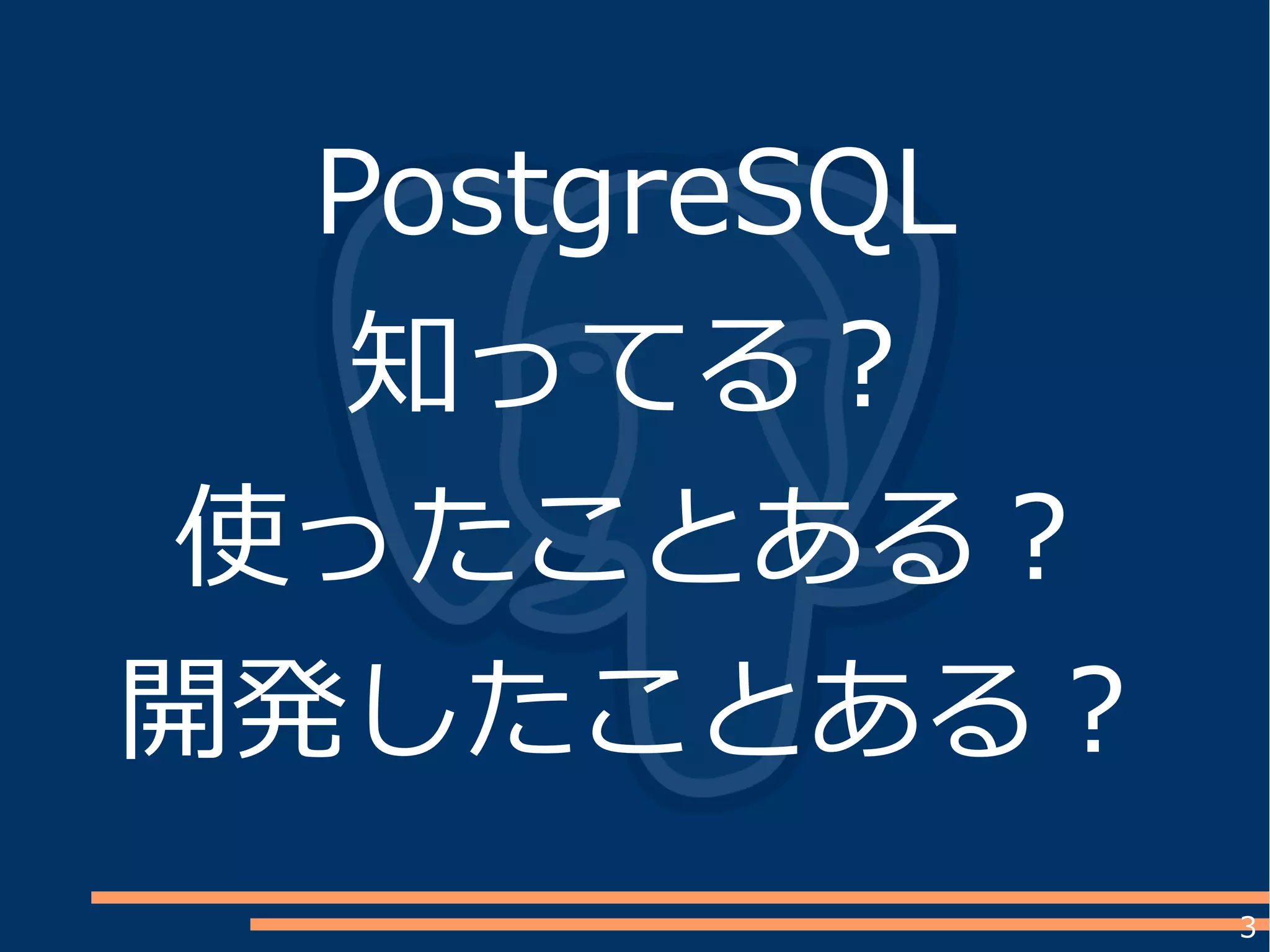 PostgreSQL
知ってる？
使ったことある？
開発したことある？

3